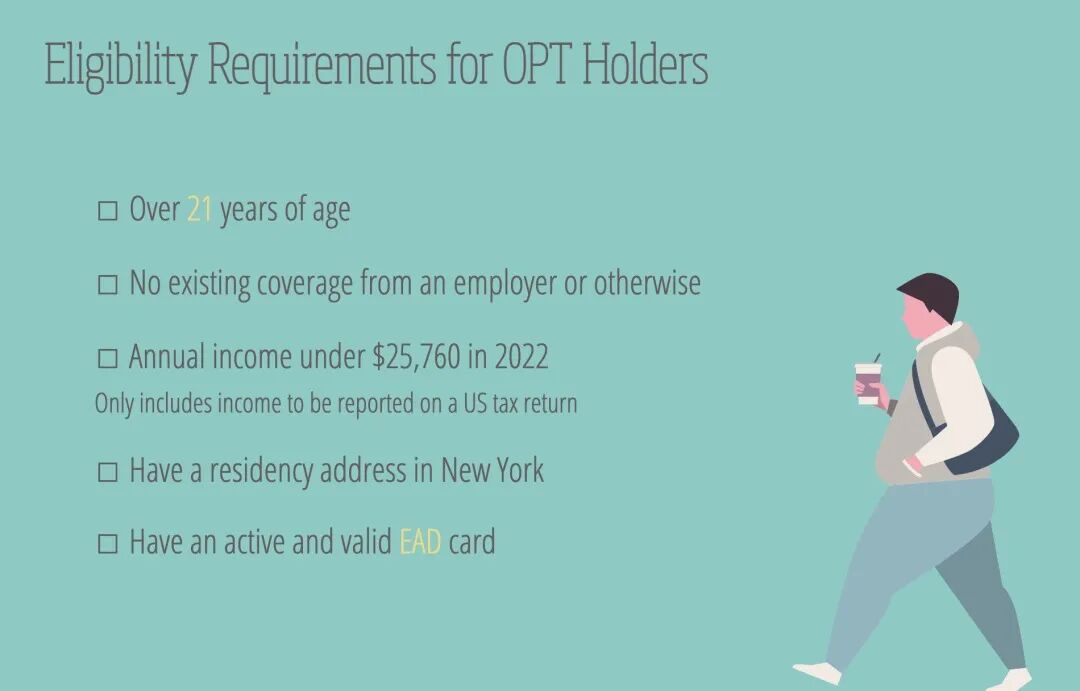 Eligibility Requirements for OPT Holders

☐ Over 21 years of age

☐ No existing coverage from an employer or otherwise

☐ Annual income under \$25,760 in 2022
Only includes income to be reported on a US tax return

☐ Have a residency address in New York

☐ Have an active and valid EAD card